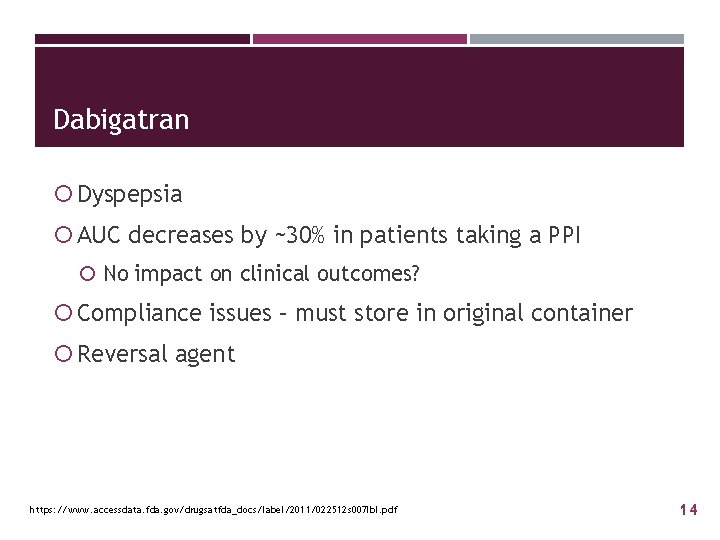 Dabigatran

Dyspepsia

AUC decreases by ~30% in patients taking a PPI

No impact on clinical outcomes?

Compliance issues – must store in original container

Reversal agent

https://www.accessdata.fda.gov/drugsatfda_docs/label/2011/022512s007lbl.pdf

14